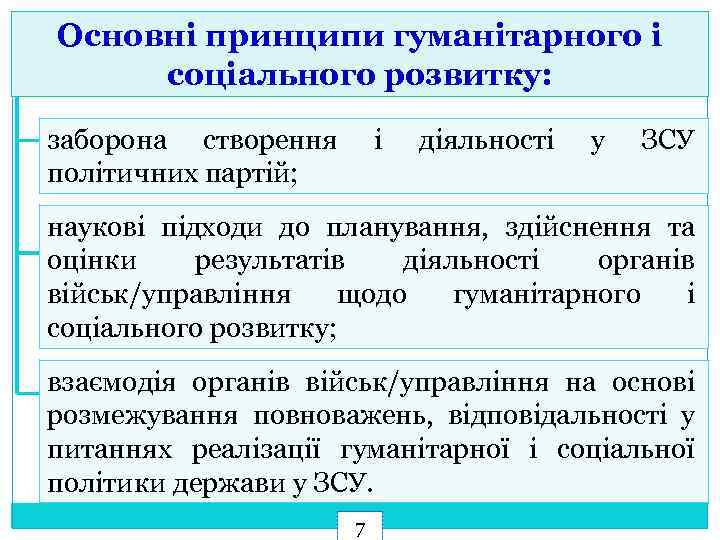 Основні принципи гуманітарного і соціального розвитку:

заборона створення і діяльності у ЗСУ політичних партій;

наукові підходи до планування, здійснення та оцінки результатів діяльності органів військ/управління щодо гуманітарного і соціального розвитку;

взаємодія органів військ/управління на основі розмежування повноважень, відповідальності у питаннях реалізації гуманітарної і соціальної політики держави у ЗСУ.

7